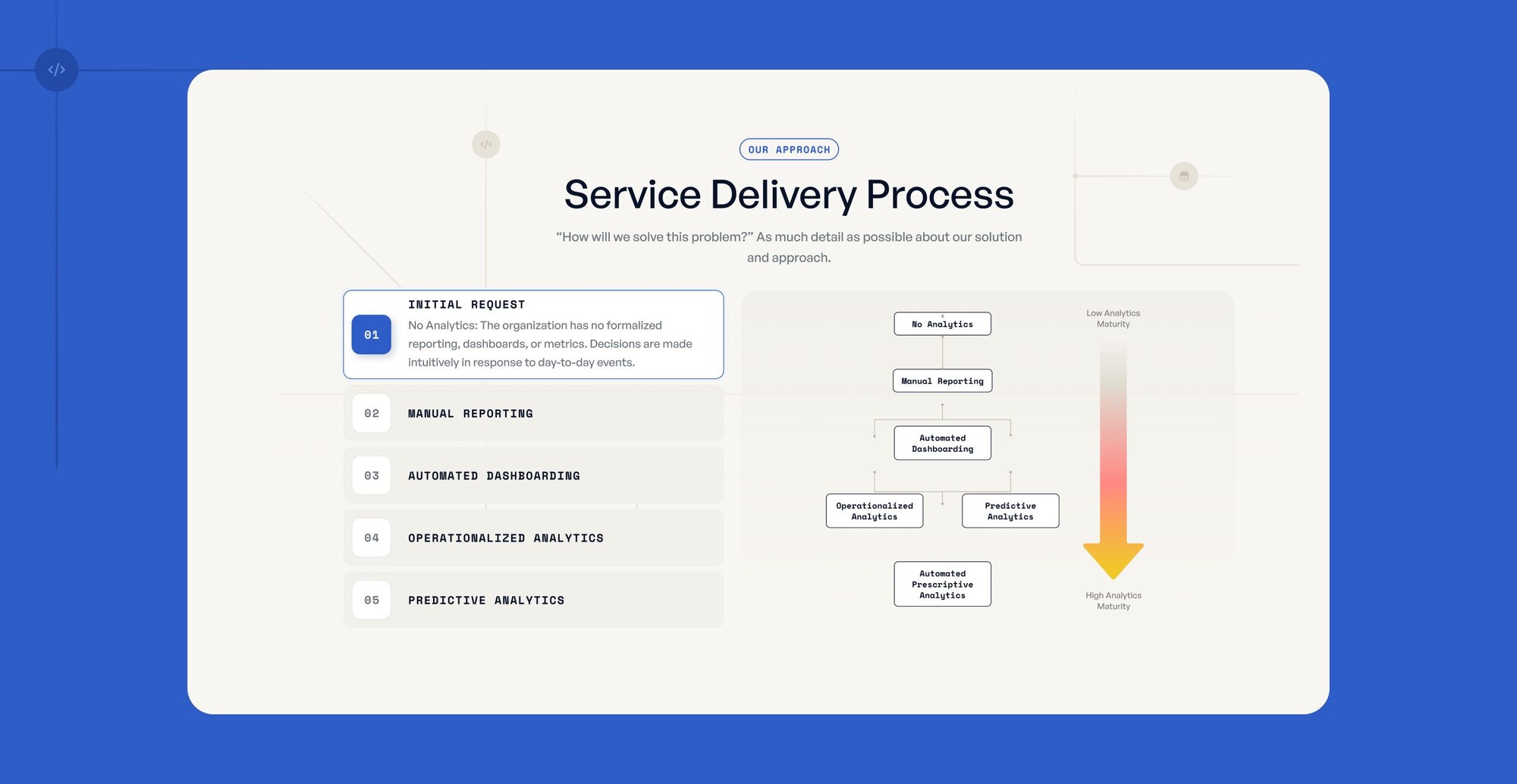 OUR APPROACH

Service Delivery Process

“How will we solve this problem?” As much detail as possible about our solution and approach.

01 INITIAL REQUEST
No Analytics: The organization has no formalized reporting, dashboards, or metrics. Decisions are made intuitively in response to day-to-day events.

02 MANUAL REPORTING

03 AUTOMATED DASHBOARDING

04 OPERATIONALIZED ANALYTICS

05 PREDICTIVE ANALYTICS

No Analytics

Manual Reporting

Automated Dashboarding

Operationalized Analytics

Predictive Analytics

Automated Prescriptive Analytics

Low Analytics Maturity

High Analytics Maturity